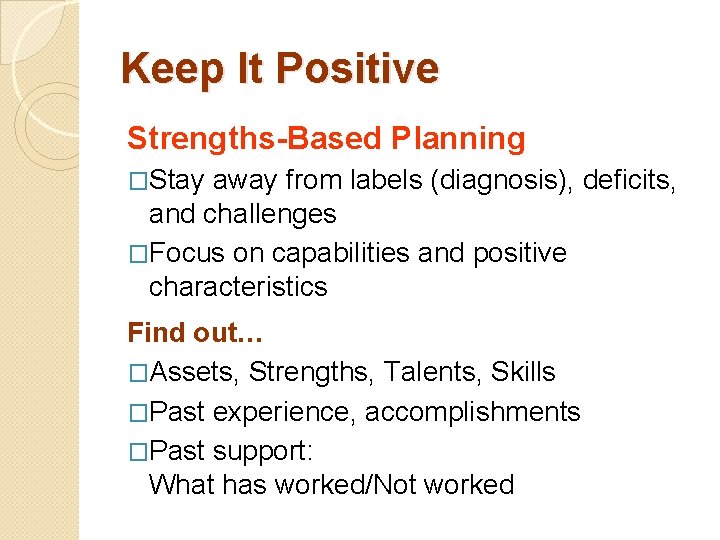 Keep It Positive

Strengths-Based Planning

□Stay away from labels (diagnosis), deficits, and challenges

□Focus on capabilities and positive characteristics

Find out…

□Assets, Strengths, Talents, Skills

□Past experience, accomplishments

□Past support:
What has worked/Not worked